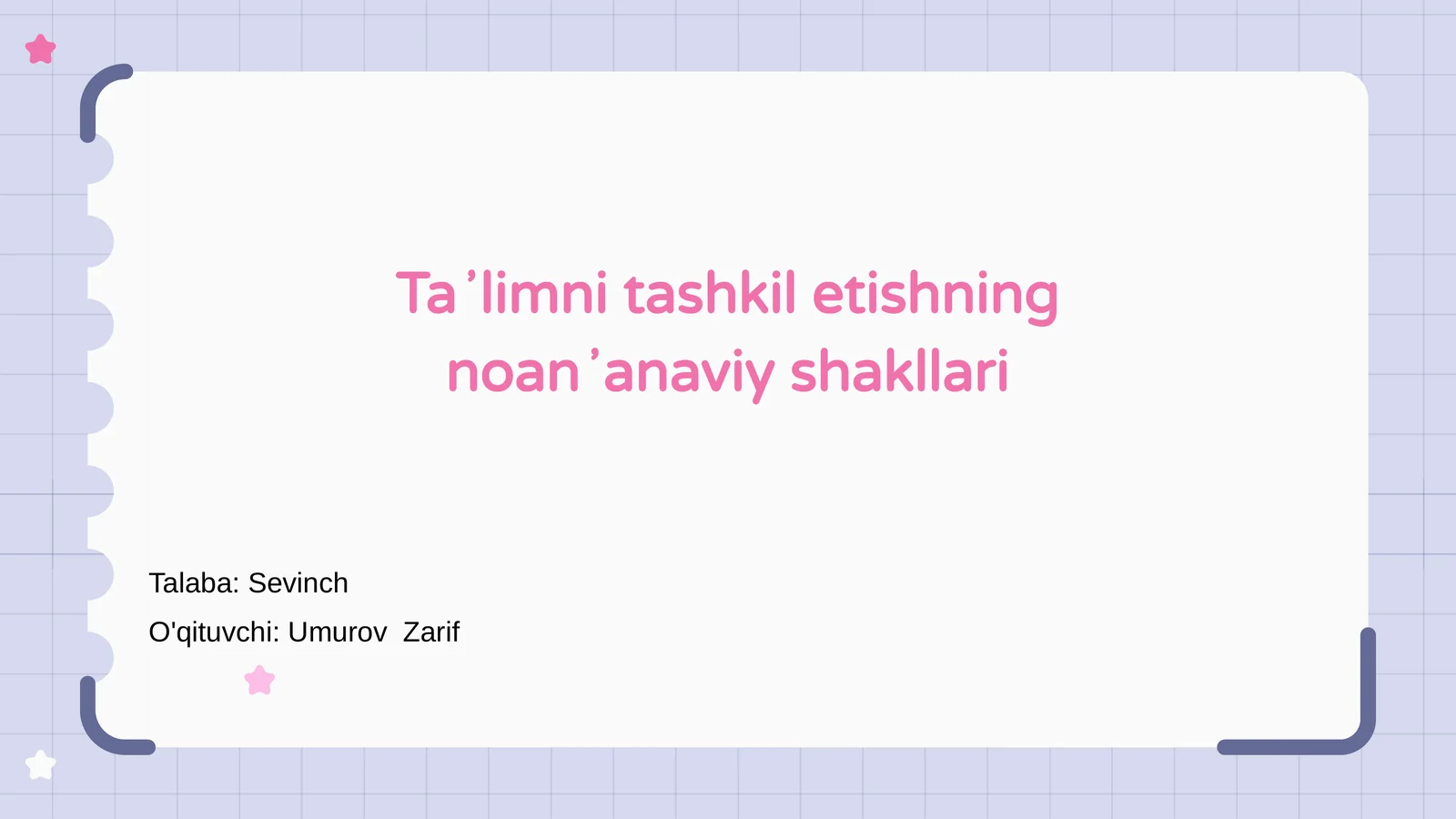 Ta’limni tashkil etishning noan’anaviy shakllari

Talaba: Sevinch

O'qituvchi: Umurov  Zarif